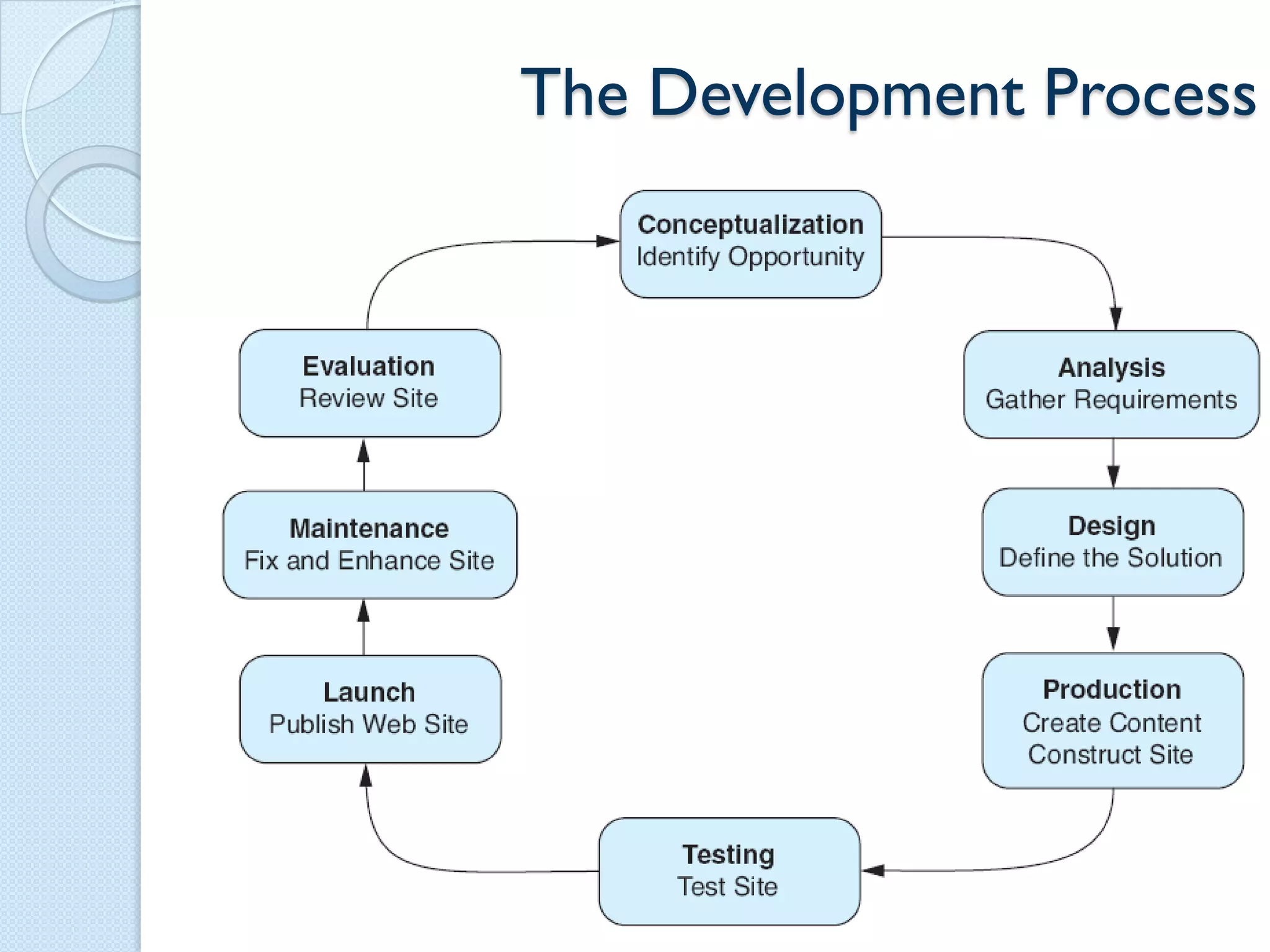 The Development Process

Conceptualization
Identify Opportunity

Analysis
Gather Requirements

Design
Define the Solution

Production
Create Content
Construct Site

Testing
Test Site

Launch
Publish Web Site

Maintenance
Fix and Enhance Site

Evaluation
Review Site